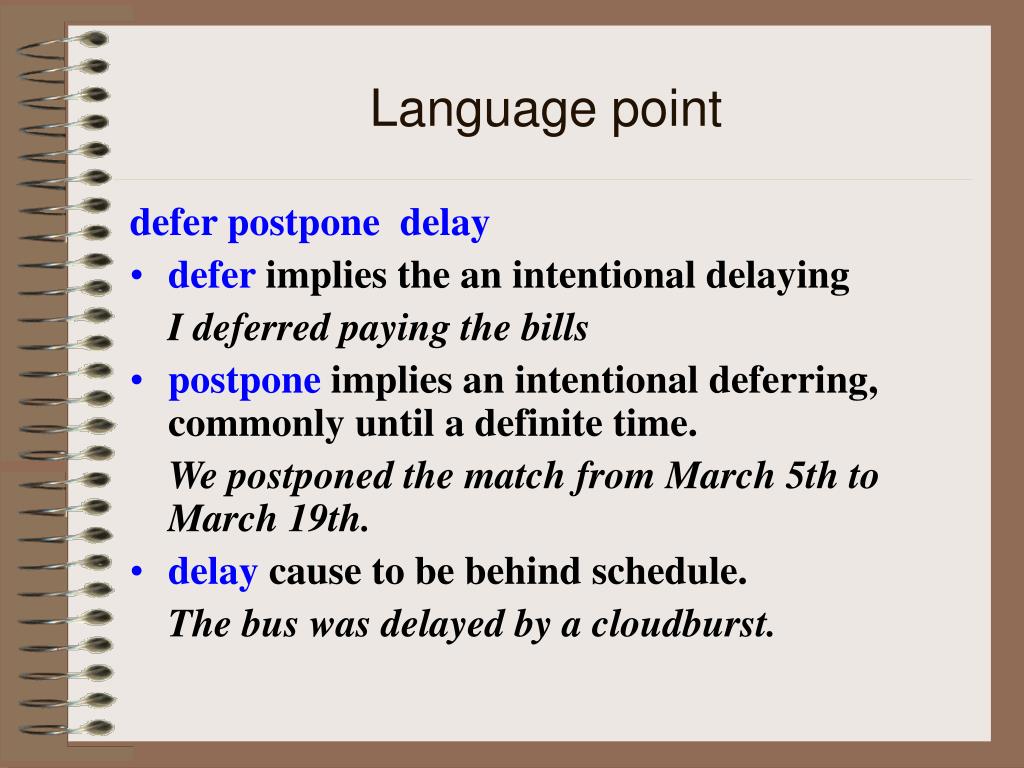 Language point

defer postpone delay

• defer implies the an intentional delaying

I deferred paying the bills

• postpone implies an intentional deferring, commonly until a definite time.

We postponed the match from March 5th to March 19th.

• delay cause to be behind schedule.

The bus was delayed by a cloudburst.